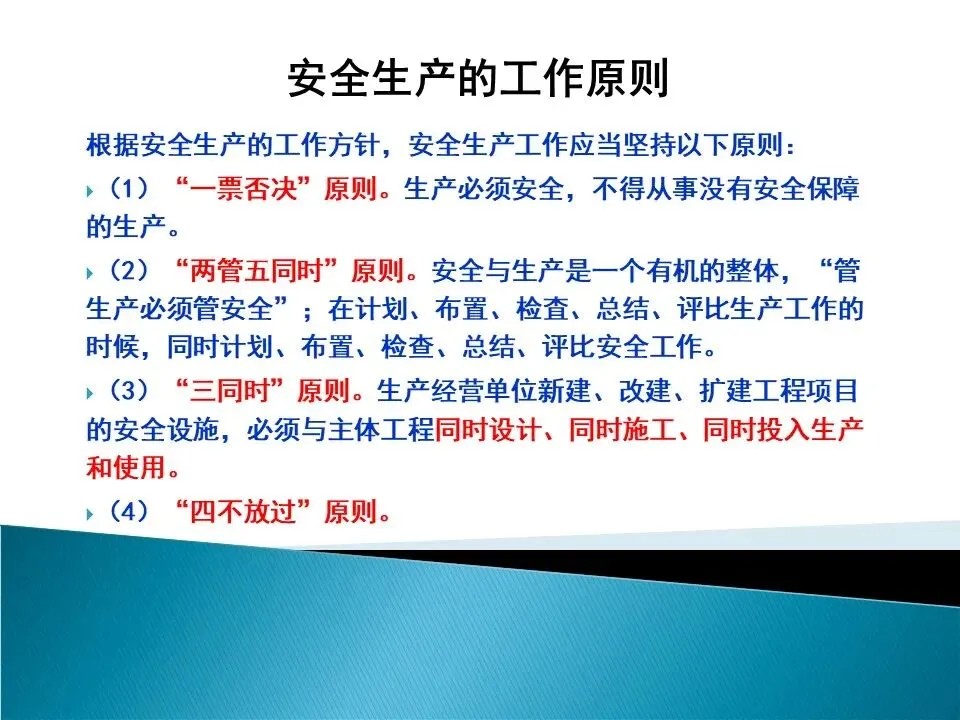 安全生产的工作原则

根据安全生产的工作方针，安全生产工作应当坚持以下原则：

（1）“一票否决”原则。生产必须安全，不得从事没有安全保障的生产。

（2）“两管五同时”原则。安全与生产是一个有机的整体，“管生产必须管安全”；在计划、布置、检查、总结、评比生产工作的时候，同时计划、布置、检查、总结、评比安全工作。

（3）“三同时”原则。生产经营单位新建、改建、扩建工程项目的安全设施，必须与主体工程同时设计、同时施工、同时投入生产和使用。

（4）“四不放过”原则。